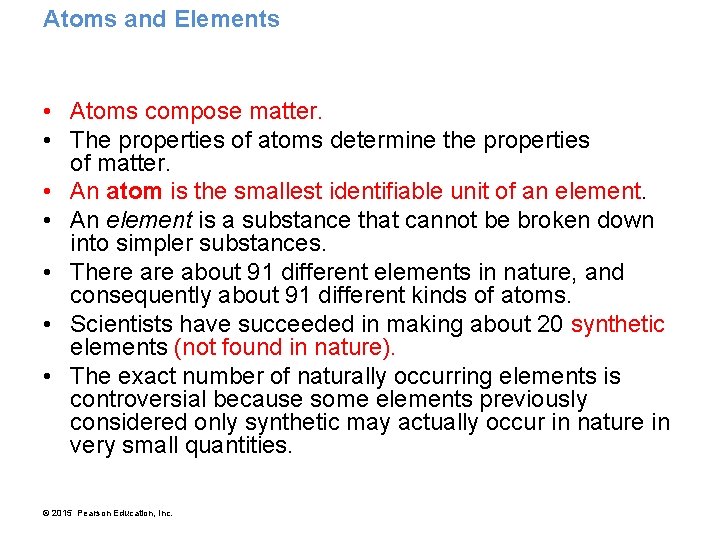 Atoms and Elements

• Atoms compose matter.
• The properties of atoms determine the properties of matter.
• An atom is the smallest identifiable unit of an element.
• An element is a substance that cannot be broken down into simpler substances.
• There are about 91 different elements in nature, and consequently about 91 different kinds of atoms.
• Scientists have succeeded in making about 20 synthetic elements (not found in nature).
• The exact number of naturally occurring elements is controversial because some elements previously considered only synthetic may actually occur in nature in very small quantities.

© 2015 Pearson Education, Inc.